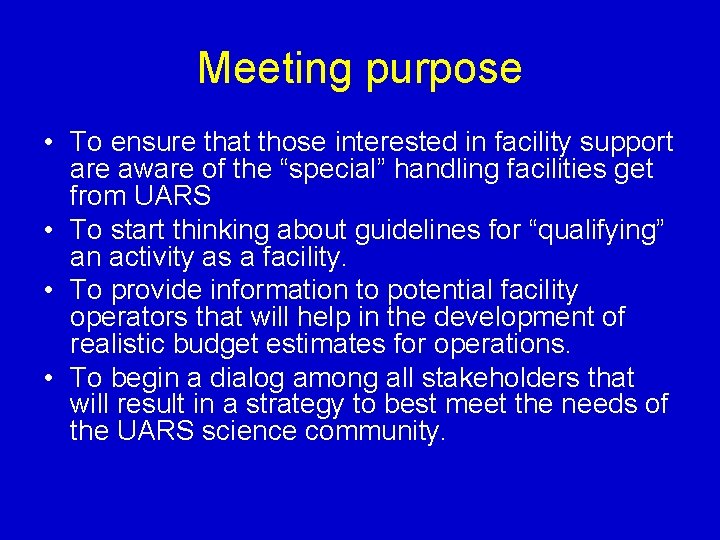 Meeting purpose

• To ensure that those interested in facility support are aware of the “special” handling facilities get from UARS
• To start thinking about guidelines for “qualifying” an activity as a facility.
• To provide information to potential facility operators that will help in the development of realistic budget estimates for operations.
• To begin a dialog among all stakeholders that will result in a strategy to best meet the needs of the UARS science community.